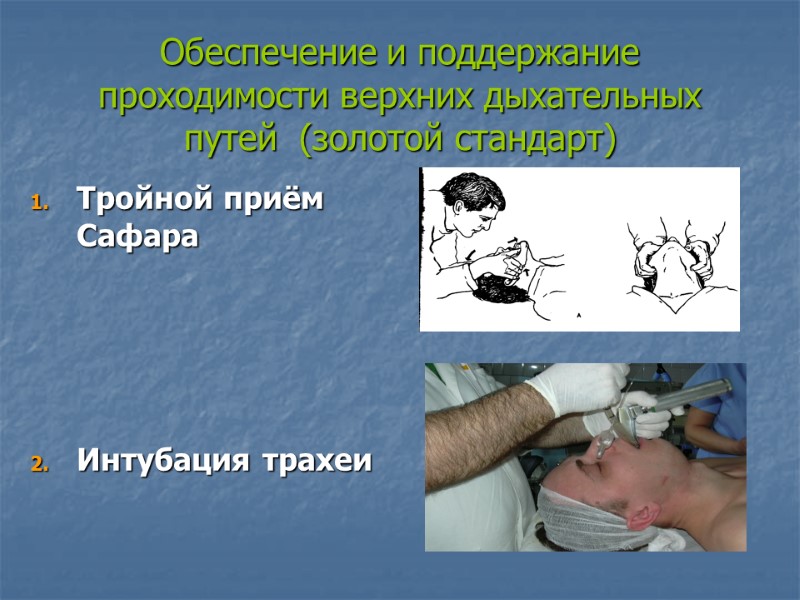 Обеспечение и поддержание проходимости верхних дыхательных путей (золотой стандарт)

1. Тройной приём Сафара

2. Интубация трахеи